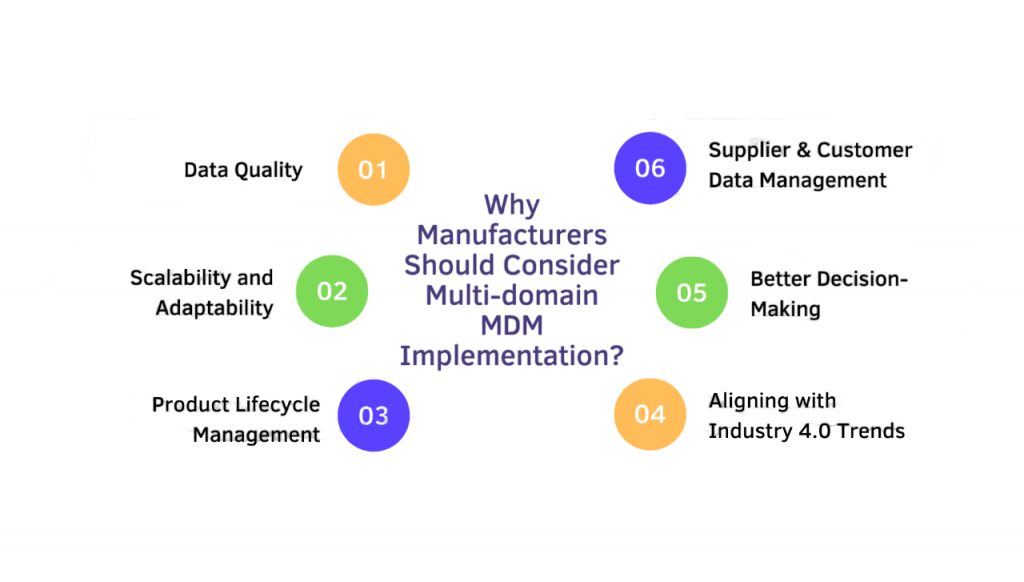 Why Manufacturers Should Consider Multi-domain MDM Implementation?

Data Quality 01

Scalability and Adaptability 02

Product Lifecycle Management 03

04 Aligning with Industry 4.0 Trends

05 Better Decision-Making

06 Supplier & Customer Data Management